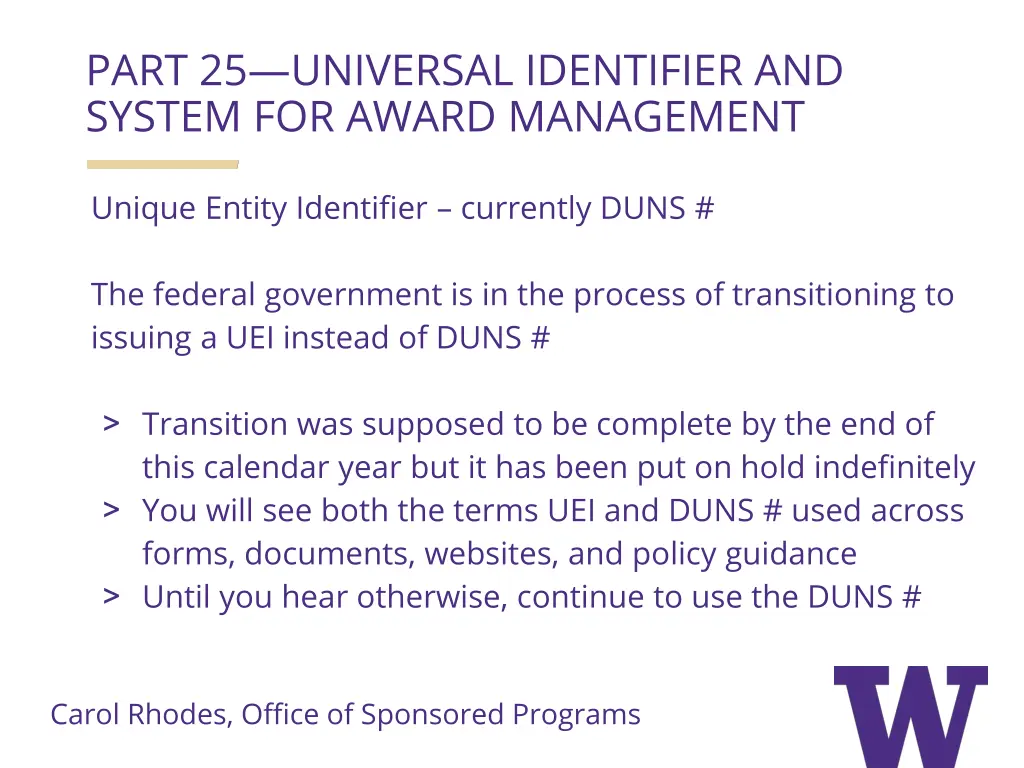 PART 25—UNIVERSAL IDENTIFIER AND SYSTEM FOR AWARD MANAGEMENT

Unique Entity Identifier – currently DUNS #

The federal government is in the process of transitioning to issuing a UEI instead of DUNS #

> Transition was supposed to be complete by the end of this calendar year but it has been put on hold indefinitely
> You will see both the terms UEI and DUNS # used across forms, documents, websites, and policy guidance
> Until you hear otherwise, continue to use the DUNS #

Carol Rhodes, Office of Sponsored Programs

W